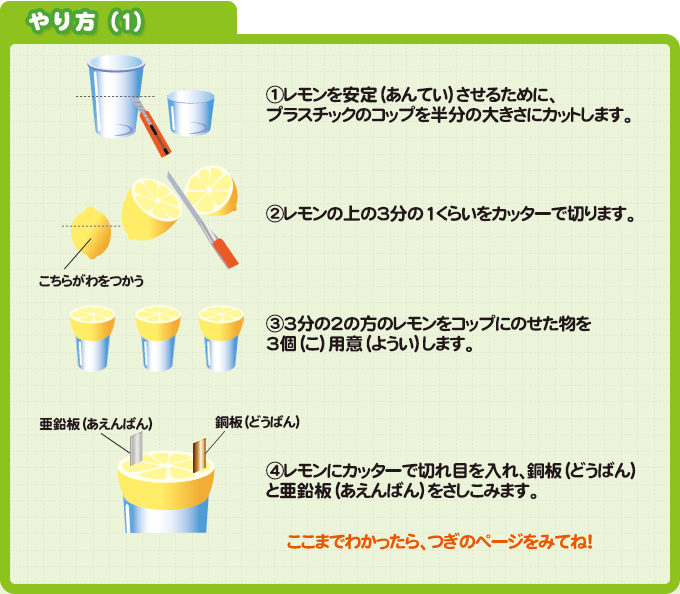 やり方（1）

①レモンを安定（あんてい）させるために、プラスチックのコップを半分の大きさにカットします。

②レモンの上の3分の1くらいをカッターで切ります。

こちらがわをつかう

③3分の2の方のレモンをコップにのせた物を3個（こ）用意（ようい）します。

亜鉛板（あえんばん）

銅板（どうばん）

④レモンにカッターで切れ目を入れ、銅板（どうばん）と亜鉛板（あえんばん）をさしこみます。

ここまでわかったら、つぎのページをみてね！